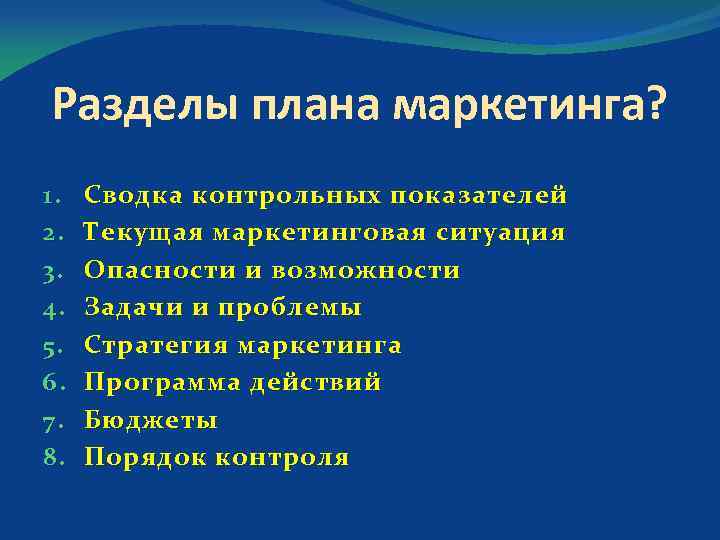 Разделы плана маркетинга?

1. Сводка контрольных показателей
2. Текущая маркетинговая ситуация
3. Опасности и возможности
4. Задачи и проблемы
5. Стратегия маркетинга
6. Программа действий
7. Бюджеты
8. Порядок контроля